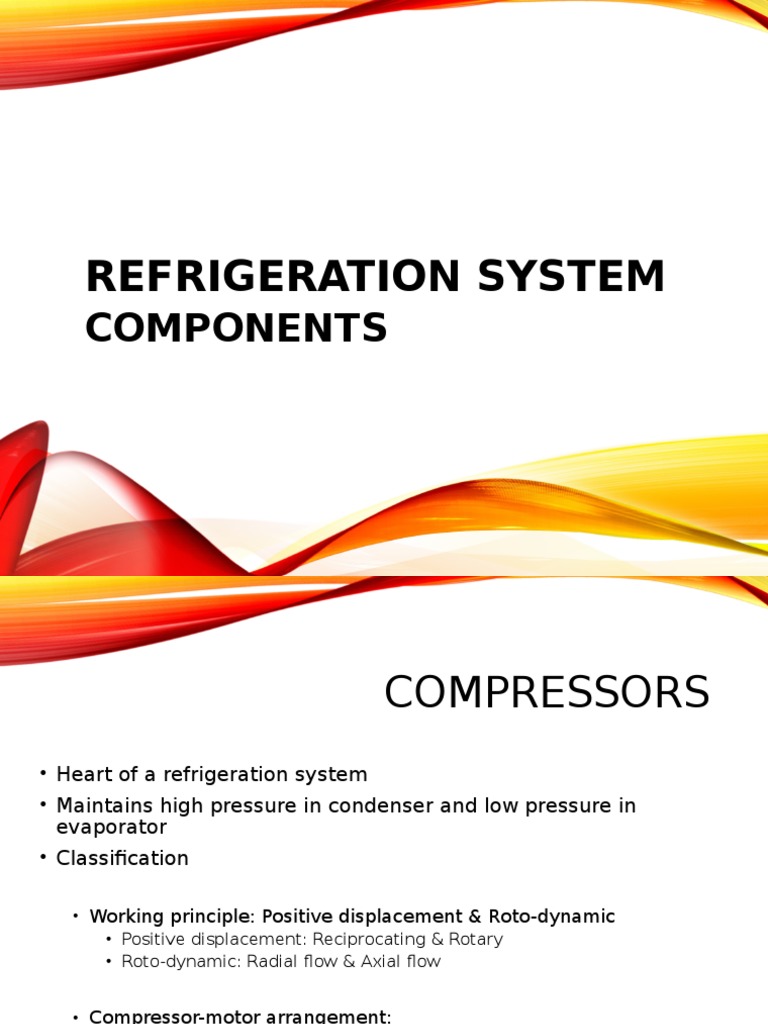 REFRIGERATION SYSTEM COMPONENTS

COMPRESSORS

• Heart of a refrigeration system
• Maintains high pressure in condenser and low pressure in evaporator
• Classification

• Working principle: Positive displacement & Roto-dynamic
• Positive displacement: Reciprocating & Rotary
• Roto-dynamic: Radial flow & Axial flow

• Compressor-motor arrangement: